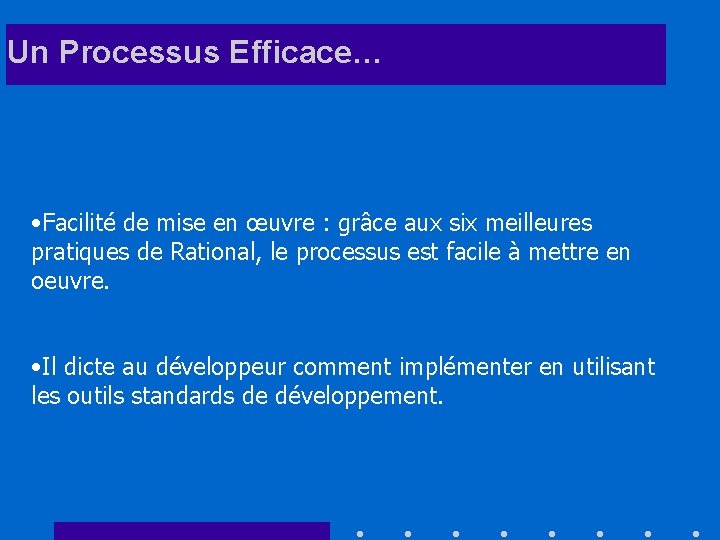 Un Processus Efficace…

• Facilité de mise en œuvre : grâce aux six meilleures pratiques de Rational, le processus est facile à mettre en oeuvre.

• Il dicte au développeur comment implémenter en utilisant les outils standards de développement.